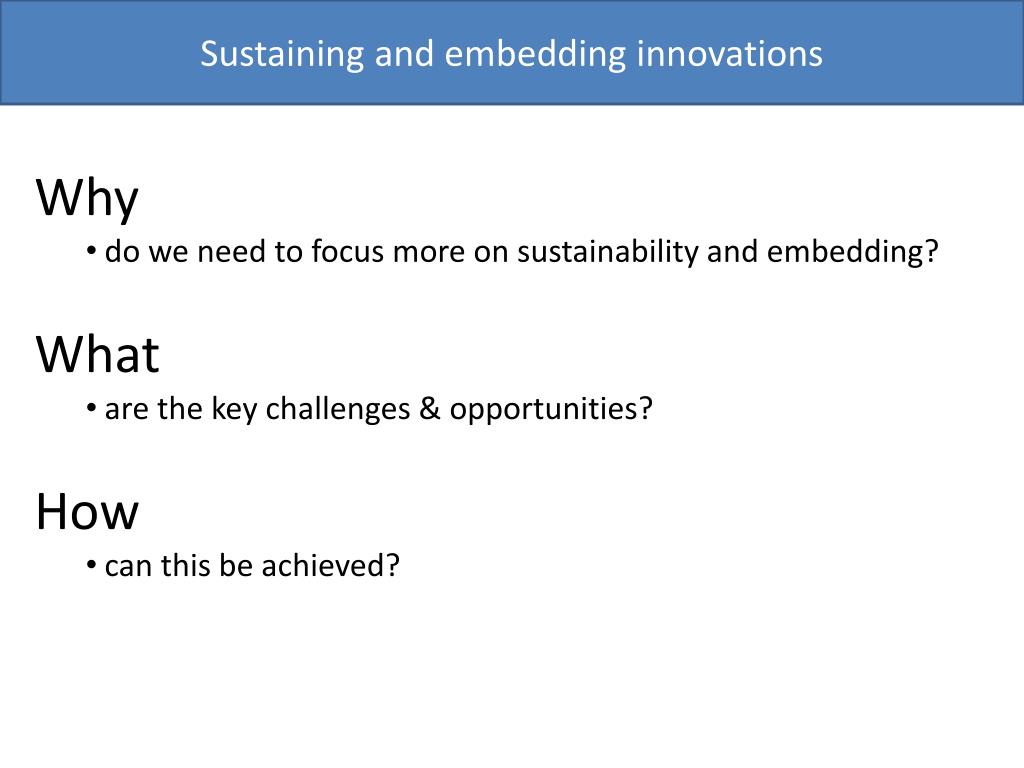 Sustaining and embedding innovations

Why

• do we need to focus more on sustainability and embedding?

What

• are the key challenges & opportunities?

How

• can this be achieved?